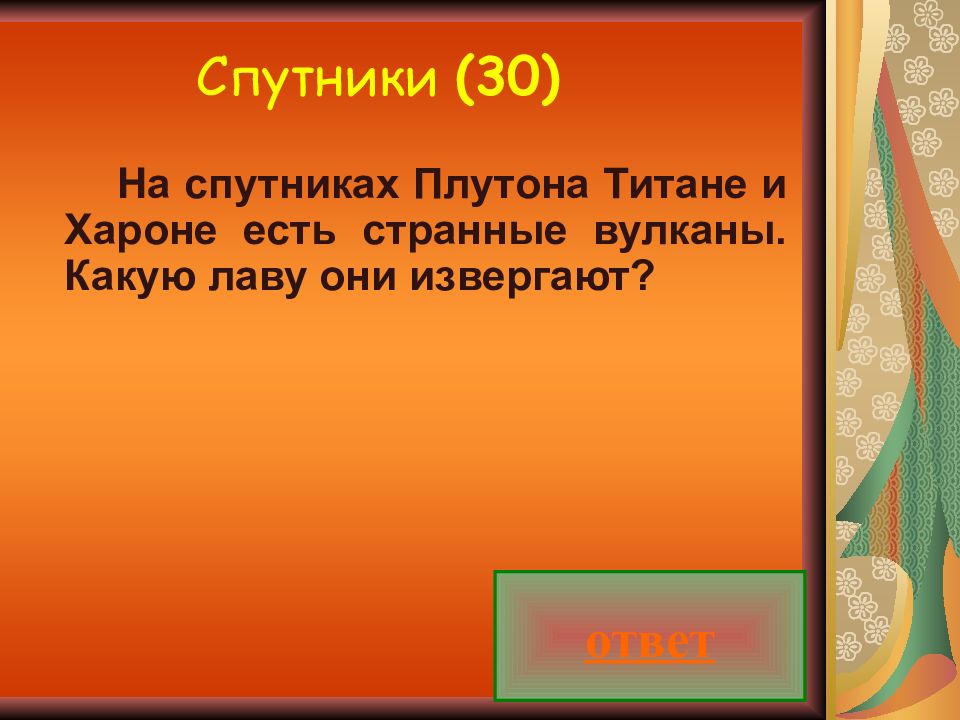 Спутники (30)

На спутниках Плутона Титане и Хароне есть странные вулканы. Какую лаву они извергают?

ответ